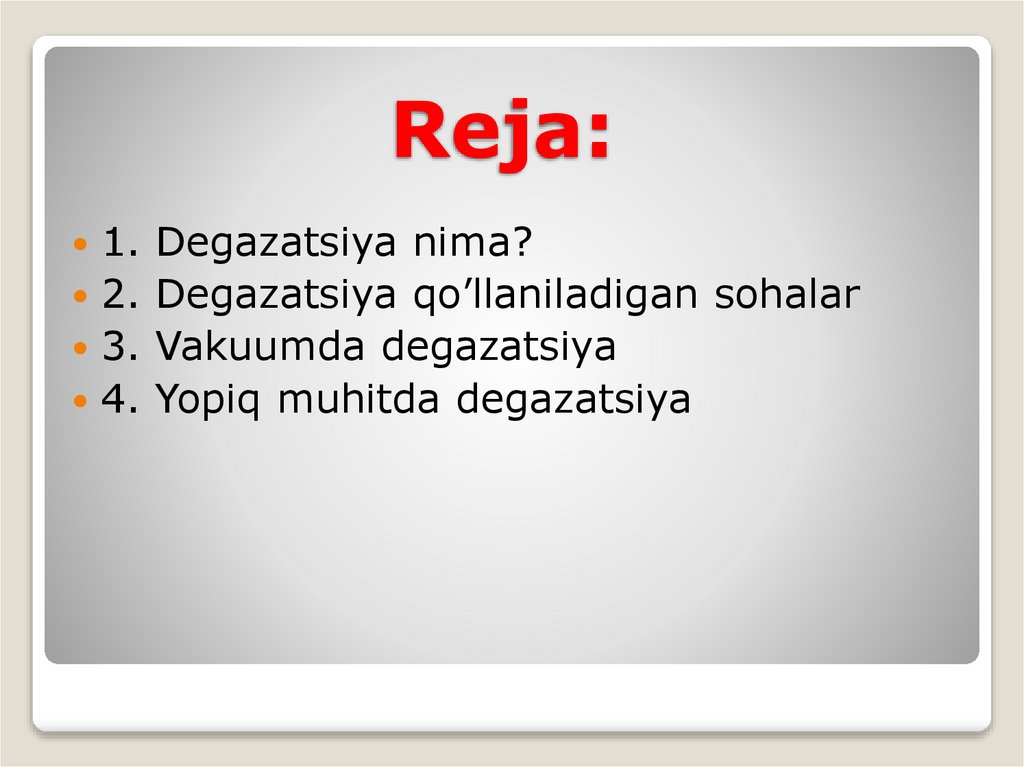 Reja:

1. Degazatsiya nima?
2. Degazatsiya qo’llaniladigan sohalar
3. Vakuumda degazatsiya
4. Yopiq muhitda degazatsiya